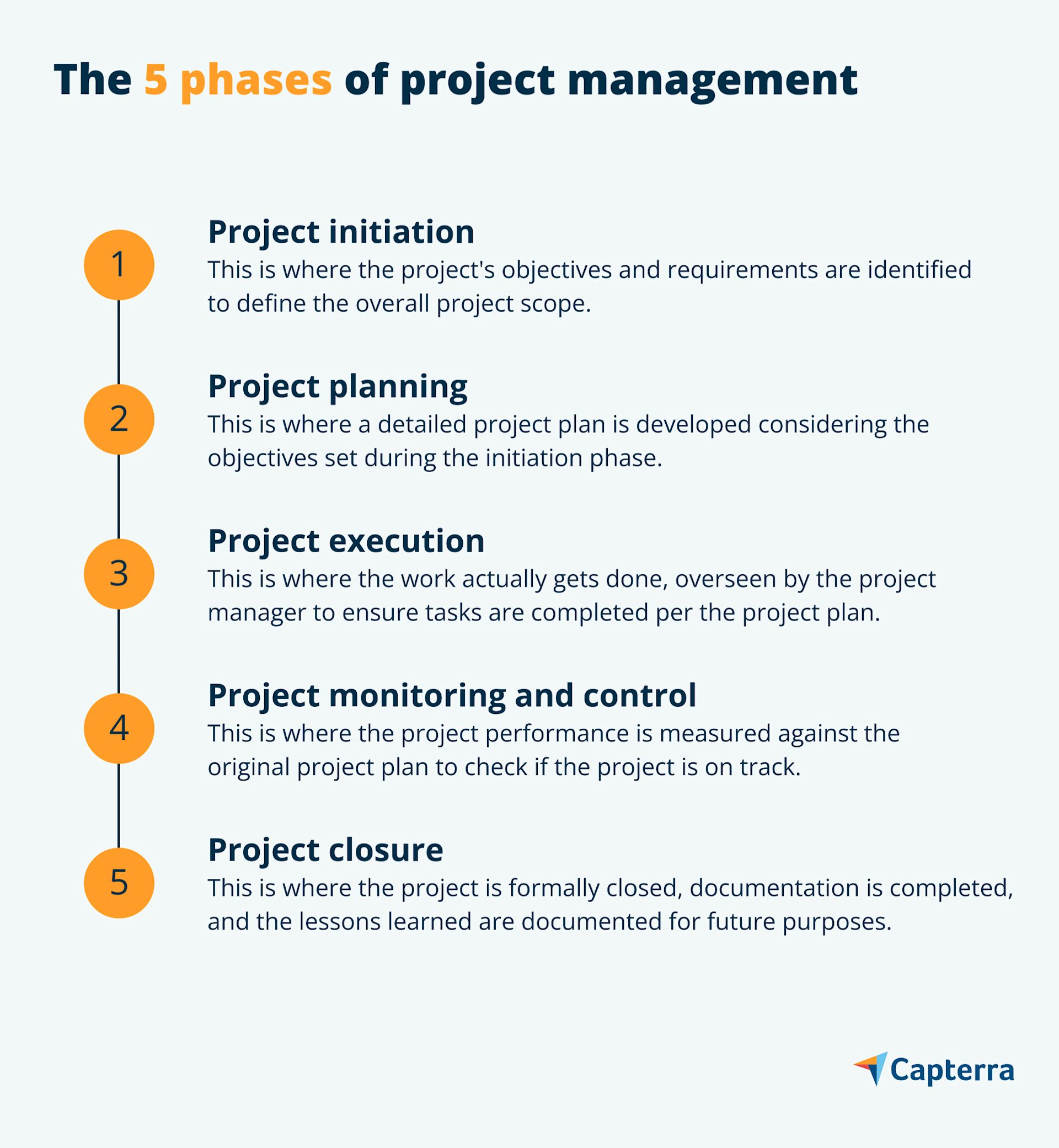 The 5 phases of project management

1
Project initiation
This is where the project's objectives and requirements are identified to define the overall project scope.

2
Project planning
This is where a detailed project plan is developed considering the objectives set during the initiation phase.

3
Project execution
This is where the work actually gets done, overseen by the project manager to ensure tasks are completed per the project plan.

4
Project monitoring and control
This is where the project performance is measured against the original project plan to check if the project is on track.

5
Project closure
This is where the project is formally closed, documentation is completed, and the lessons learned are documented for future purposes.

Capterra